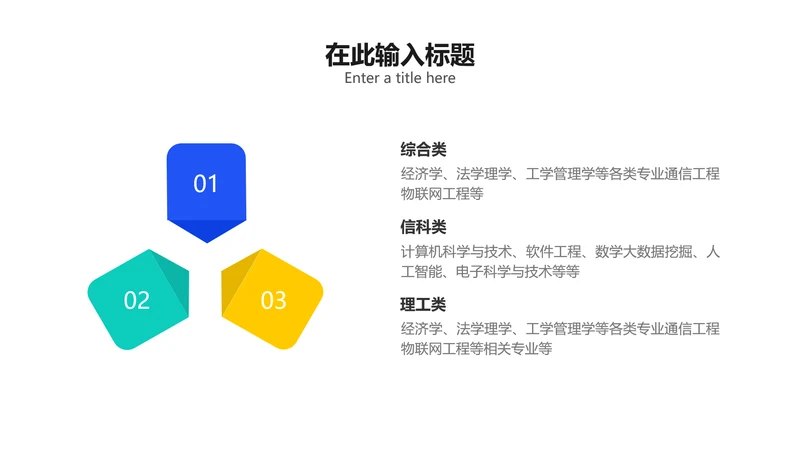 在此输入标题
Enter a title here

01

02

03

综合类
经济学、法学理学、工学管理学等各类专业通信工程物联网工程等

信科类
计算机科学与技术、软件工程、数学大数据挖掘、人工智能、电子科学与技术等等

理工类
经济学、法学理学、工学管理学等各类专业通信工程物联网工程等相关专业等